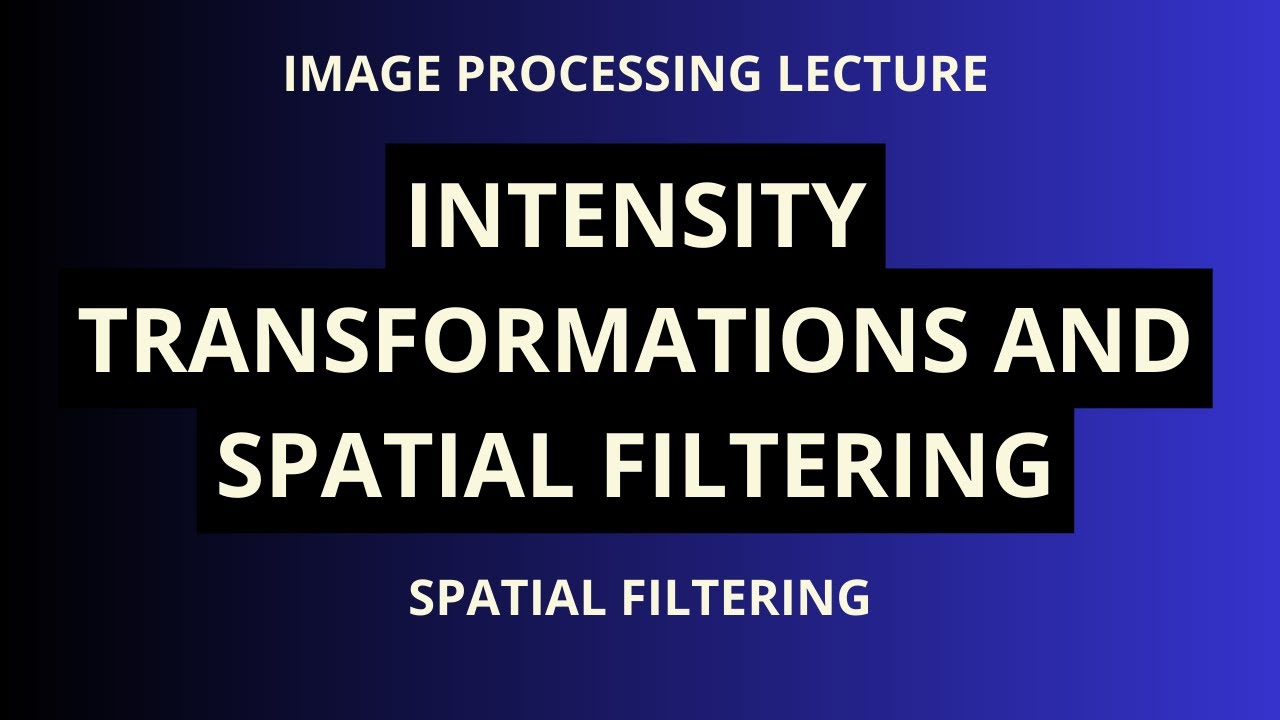 IMAGE PROCESSING LECTURE

INTENSITY TRANSFORMATIONS AND SPATIAL FILTERING

SPATIAL FILTERING